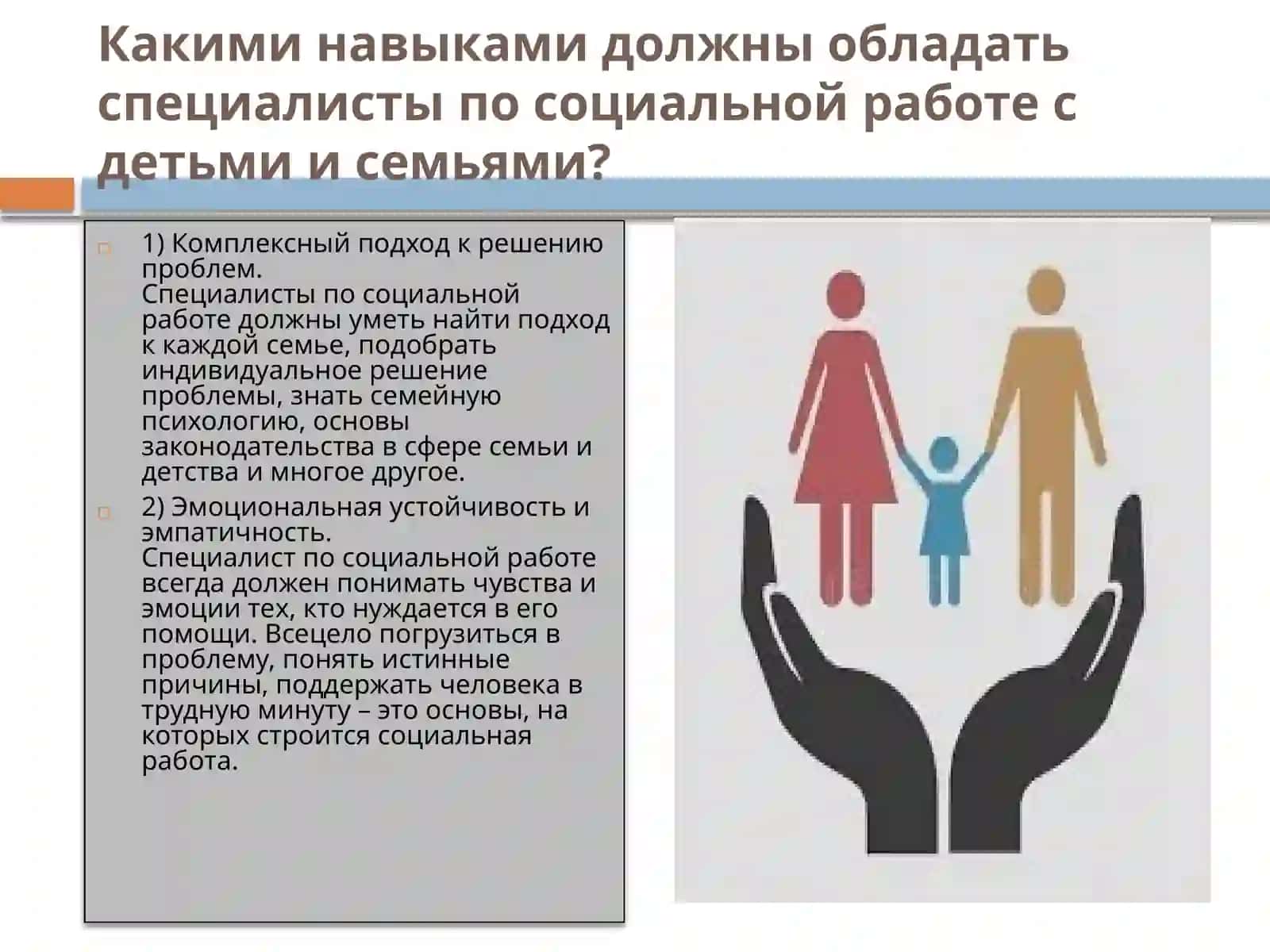 Какими навыками должны обладать специалисты по социальной работе с детьми и семьями?

1) Комплексный подход к решению проблем.
Специалисты по социальной работе должны уметь найти подход к каждой семье, подобрать индивидуальное решение проблемы, знать семейную психологию, основы законодательства в сфере семьи и детства и многое другое.

2) Эмоциональная устойчивость и эмпатичность.
Специалист по социальной работе всегда должен понимать чувства и эмоции тех, кто нуждается в его помощи. Всецело погрузиться в проблему, понять истинные причины, поддержать человека в трудную минуту – это основы, на которых строится социальная работа.